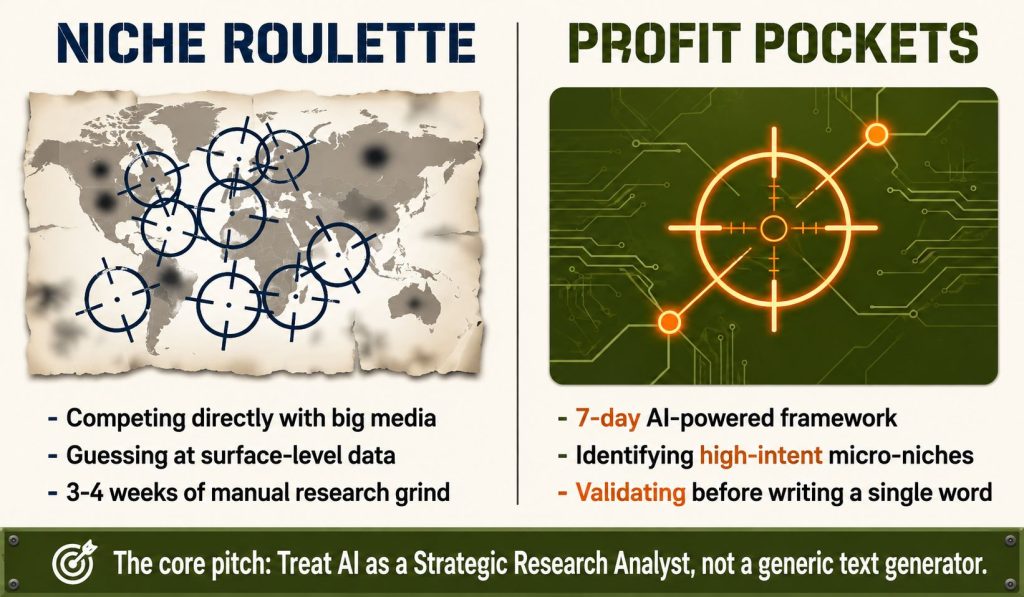 NICHE ROULETTE

- Competing directly with big media
- Guessing at surface-level data
- 3-4 weeks of manual research grind

PROFIT POCKETS

- 7-day AI-powered framework
- Identifying high-intent micro-niches
- Validating before writing a single word

The core pitch: Treat AI as a Strategic Research Analyst, not a generic text generator.